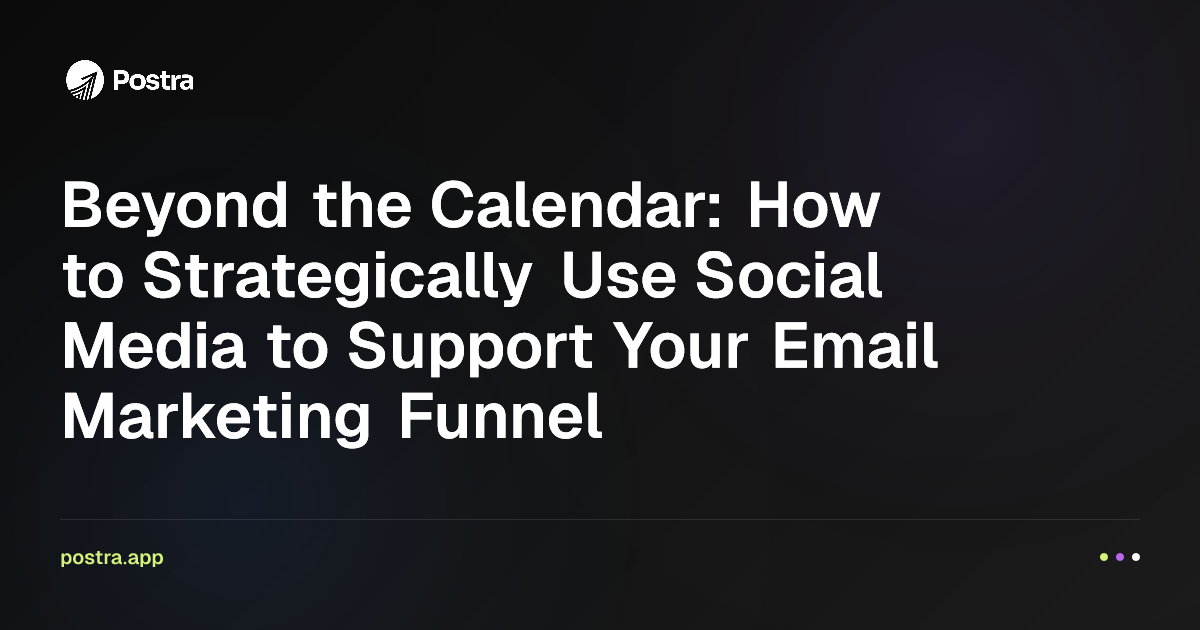 Postra

Beyond the Calendar: How to Strategically Use Social Media to Support Your Email Marketing Funnel

postra.app